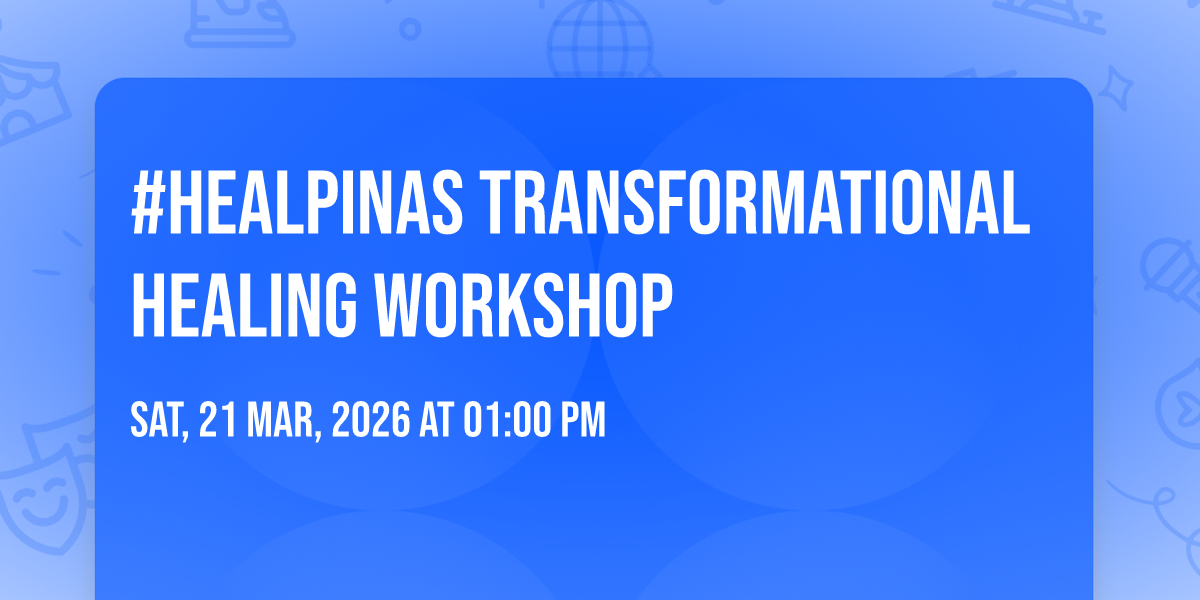 #HEALPINAS TRANSFORMATIONAL HEALING WORKSHOP

SAT, 21 MAR, 2026 AT 01:00 PM